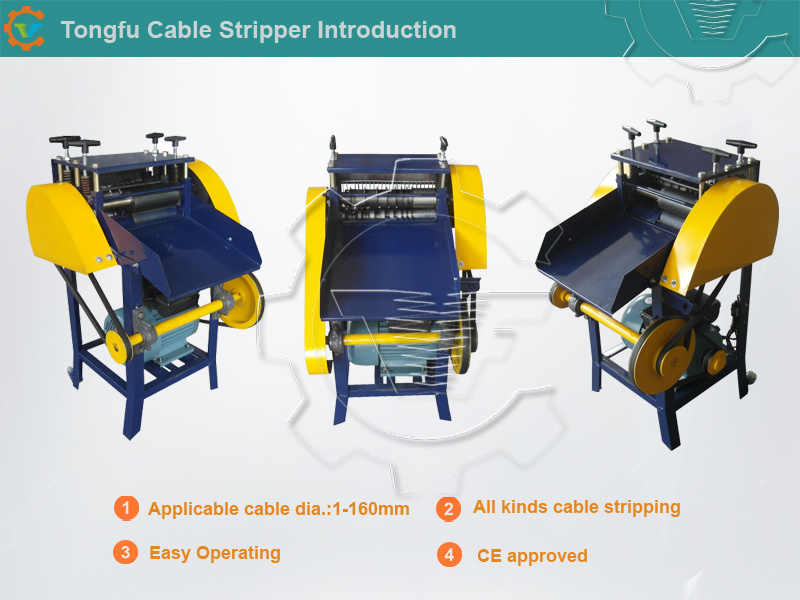 Tongfu Cable Stripper Introduction

1 Applicable cable dia.:1-160mm

2 All kinds cable stripping

3 Easy Operating

4 CE approved